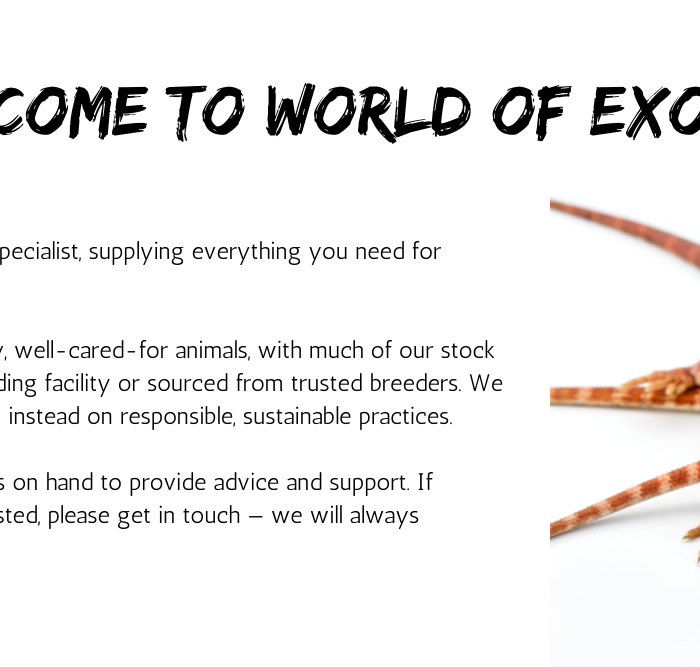 COME TO WORLD OF EXO

pecialist, supplying everything you need for

, well-cared-for animals, with much of our stock ding facility or sourced from trusted breeders. We instead on responsible, sustainable practices.

s on hand to provide advice and support. If sted, please get in touch – we will always